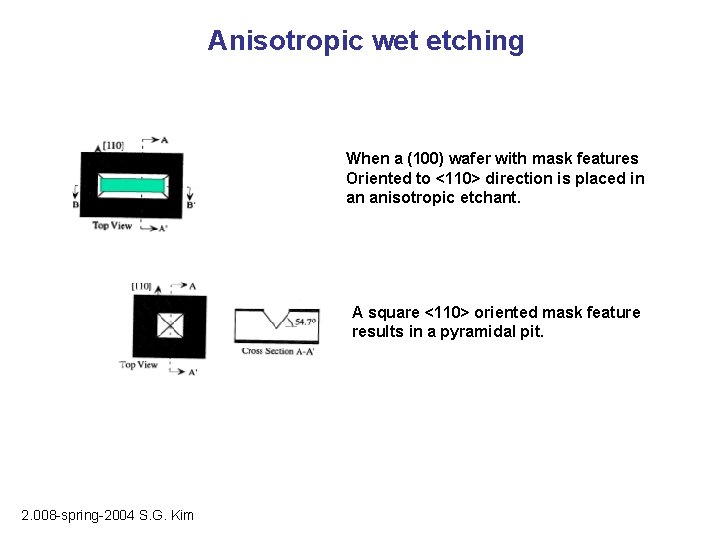 Anisotropic wet etching

[110]

A

B

B'

Top View

A'

When a (100) wafer with mask features Oriented to <110> direction is placed in an anisotropic etchant.

[110]

A

Top View

A'

54.7°

Cross Section A-A'

A square <110> oriented mask feature results in a pyramidal pit.

2.008-spring-2004 S.G. Kim